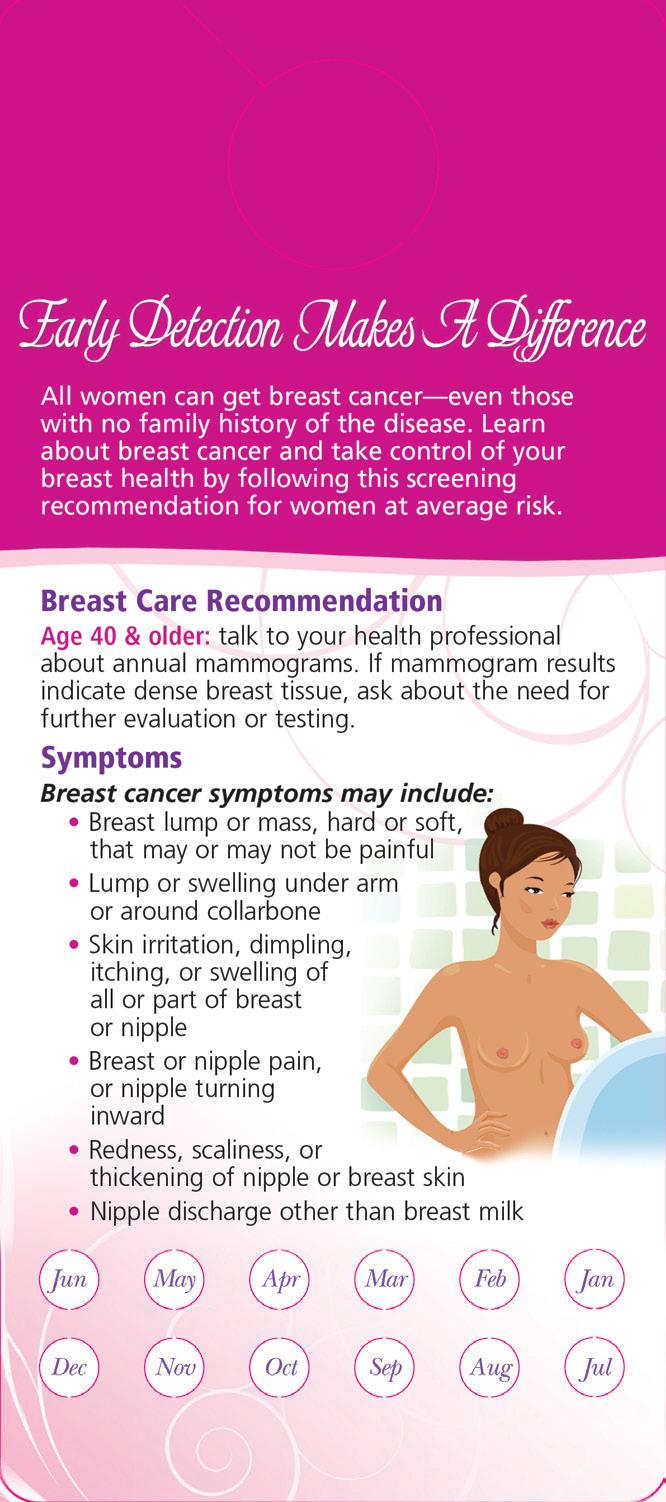 Early Detection Makes A Difference

All women can get breast cancer—even those with no family history of the disease. Learn about breast cancer and take control of your breast health by following this screening recommendation for women at average risk.

Breast Care Recommendation

Age 40 & older: talk to your health professional about annual mammograms. If mammogram results indicate dense breast tissue, ask about the need for further evaluation or testing.

Symptoms

Breast cancer symptoms may include:

• Breast lump or mass, hard or soft, that may or may not be painful
• Lump or swelling under arm or around collarbone
• Skin irritation, dimpling, itching, or swelling of all or part of breast or nipple
• Breast or nipple pain, or nipple turning inward
• Redness, scaliness, or thickening of nipple or breast skin
• Nipple discharge other than breast milk

Jun May Apr Mar Feb Jan

Dec Nov Oct Sep Aug Jul